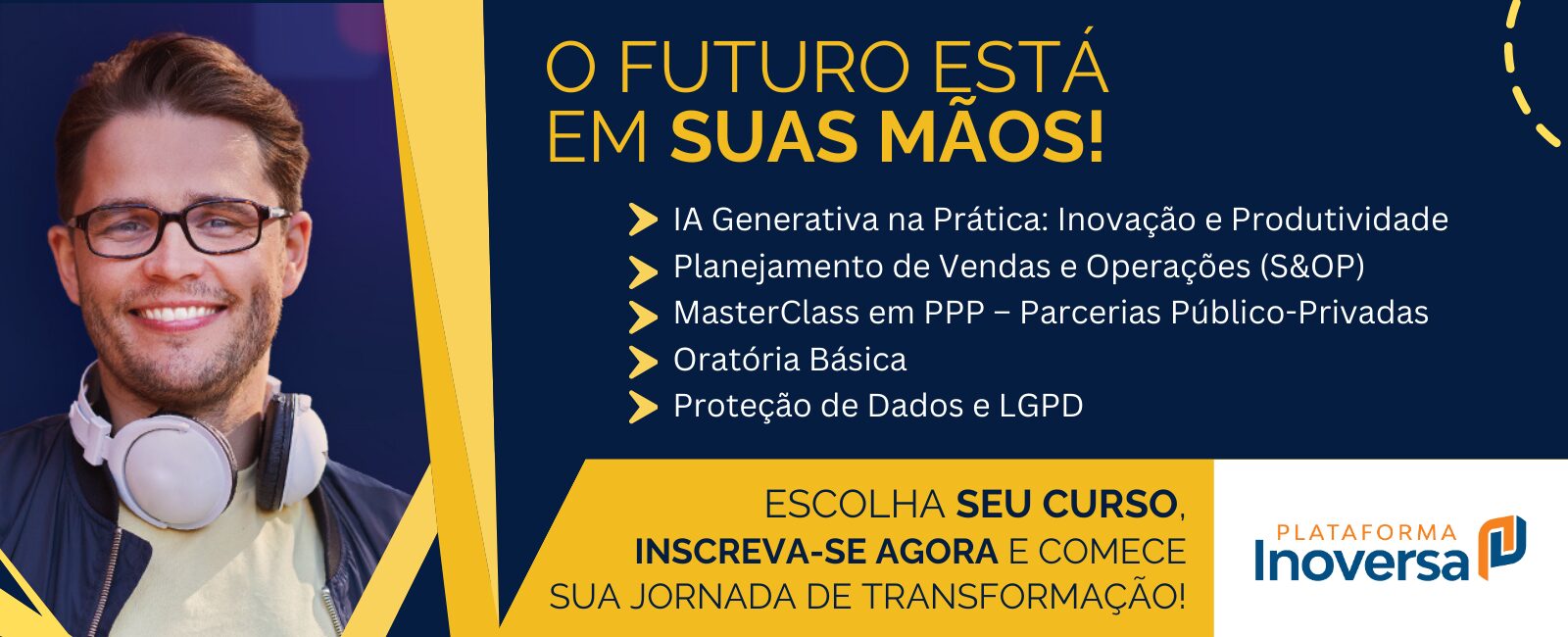 O FUTURO ESTÁ EM SUAS MÃOS!

IA Generativa na Prática: Inovação e Produtividade
Planejamento de Vendas e Operações (S&OP)
MasterClass em PPP – Parcerias Público-Privadas
Oratória Básica
Proteção de Dados e LGPD

ESCOLHA SEU CURSO, INSCREVA-SE AGORA E COMECE SUA JORNADA DE TRANSFORMAÇÃO!

PLATAFORMA Inoversa